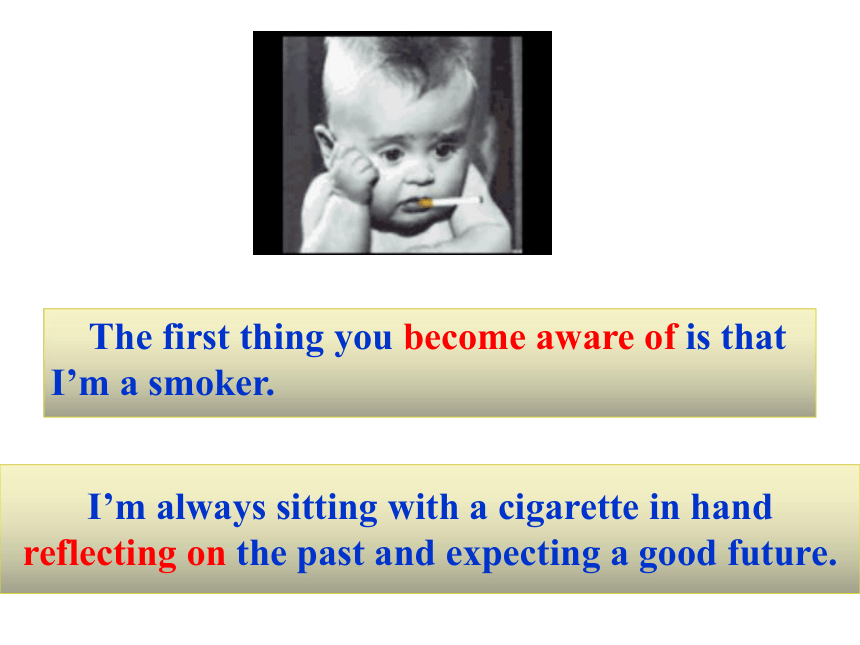 The first thing you become aware of is that I’m a smoker.

I’m always sitting with a cigarette in hand reflecting on the past and expecting a good future.